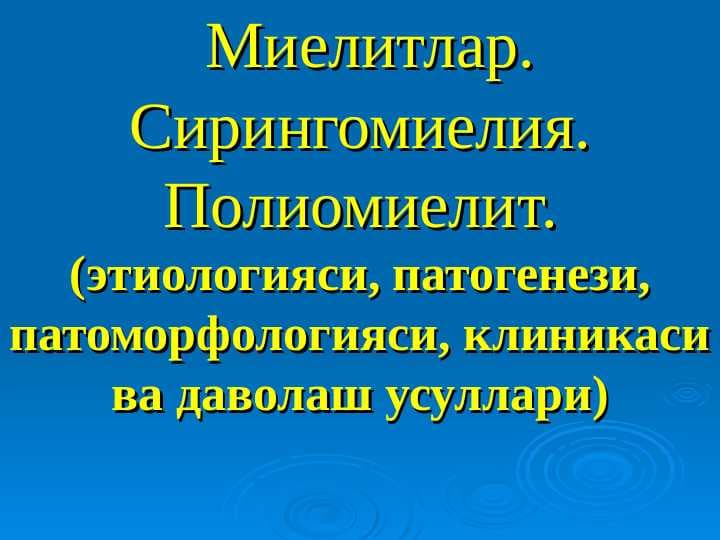 Миелитлар. Сирингомиелия. Полиомиелит.

(этиологияси, патогенези, патоморфологияси, клиникаси ва даволаш усуллари)